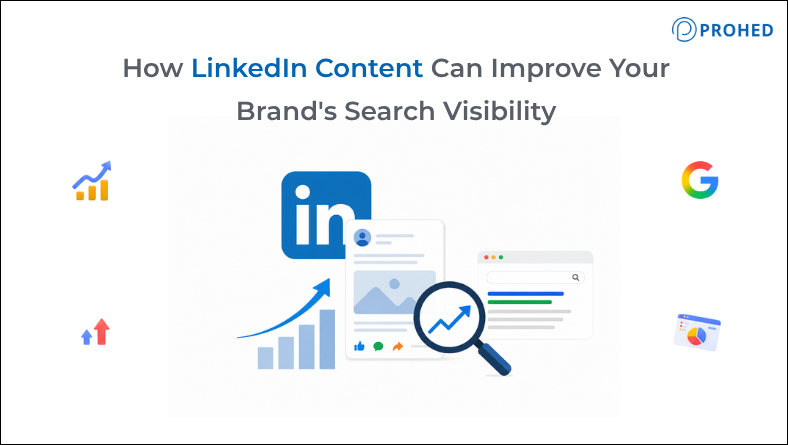 PROHED

How LinkedIn Content Can Improve Your Brand's Search Visibility

in

G